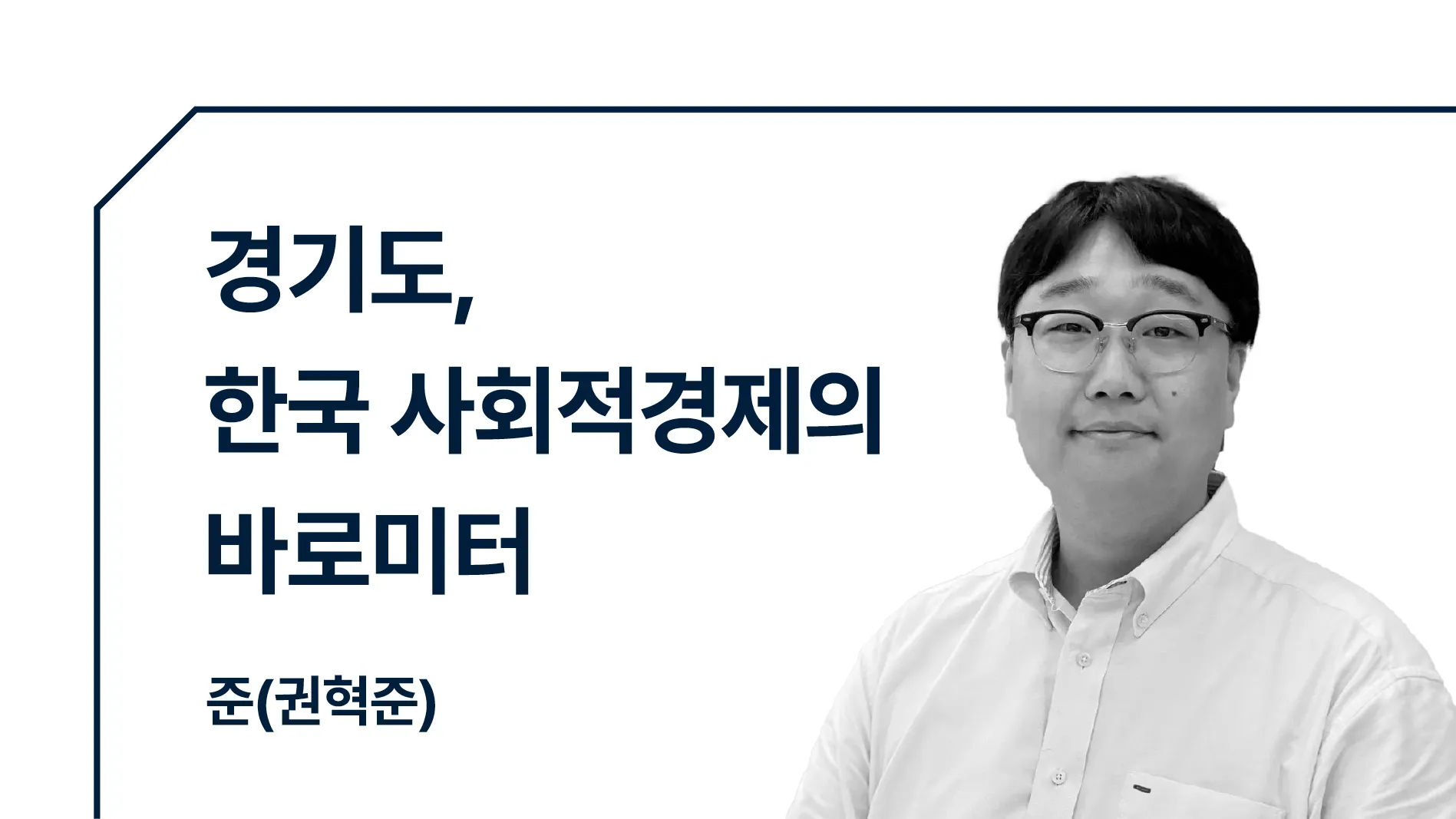 경기도,
한국 사회적경제의
바로미터

준(권혁준)